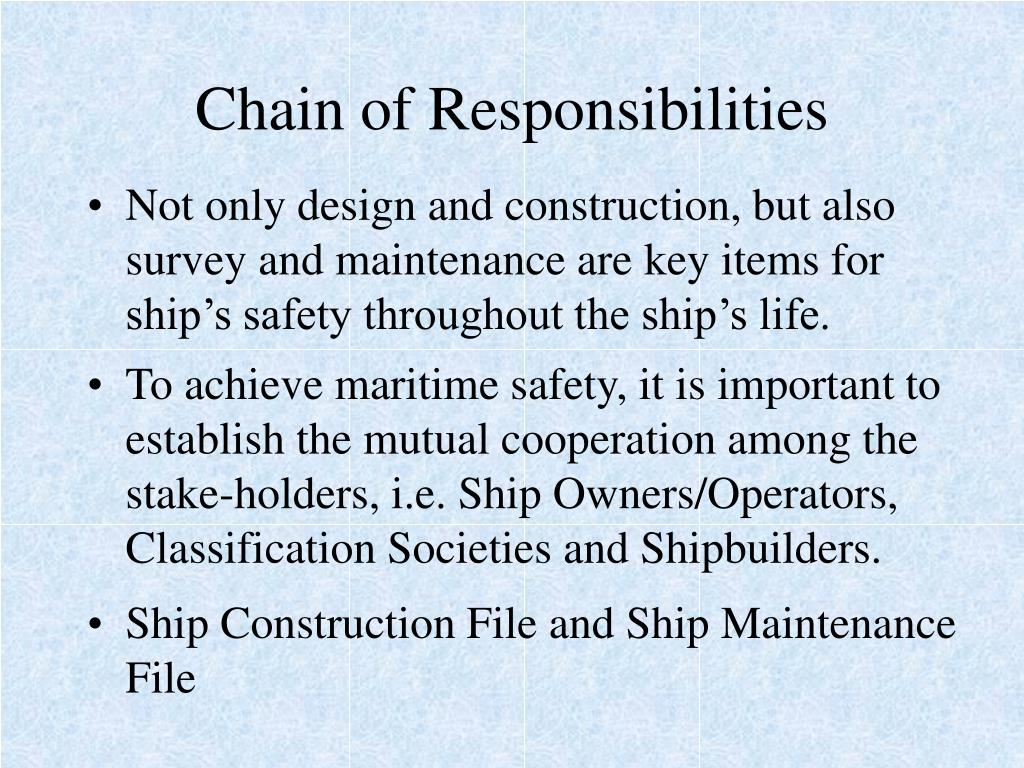 Chain of Responsibilities

• Not only design and construction, but also survey and maintenance are key items for ship’s safety throughout the ship’s life.

• To achieve maritime safety, it is important to establish the mutual cooperation among the stake-holders, i.e. Ship Owners/Operators, Classification Societies and Shipbuilders.

• Ship Construction File and Ship Maintenance File